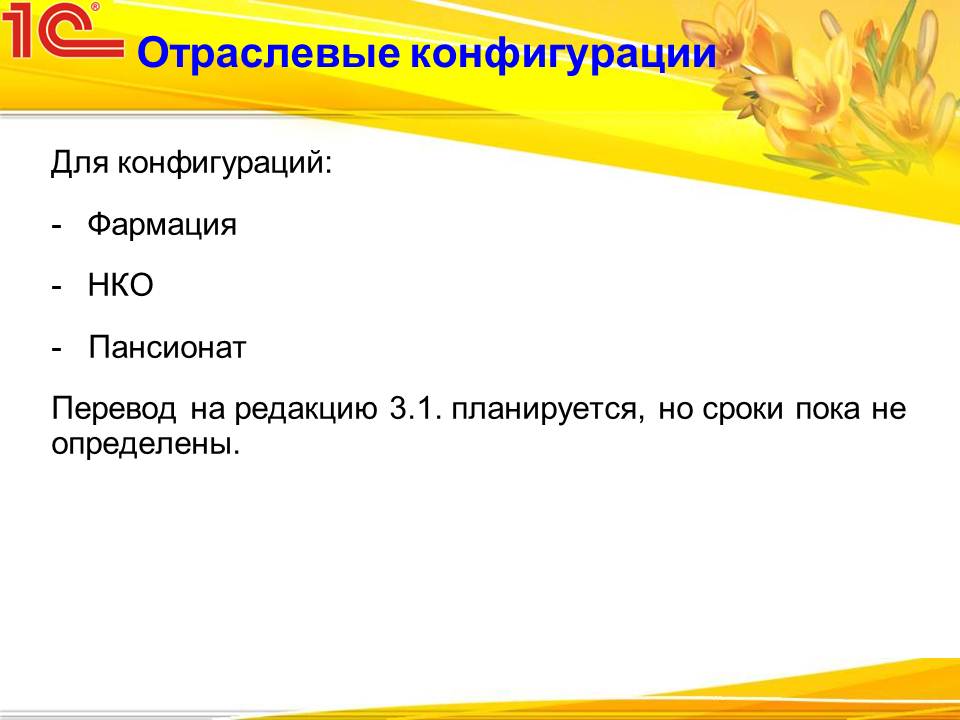 1С®

Отраслевые конфигурации

Для конфигураций:

- Фармация

- НКО

- Пансионат

Перевод на редакцию 3.1. планируется, но сроки пока не определены.